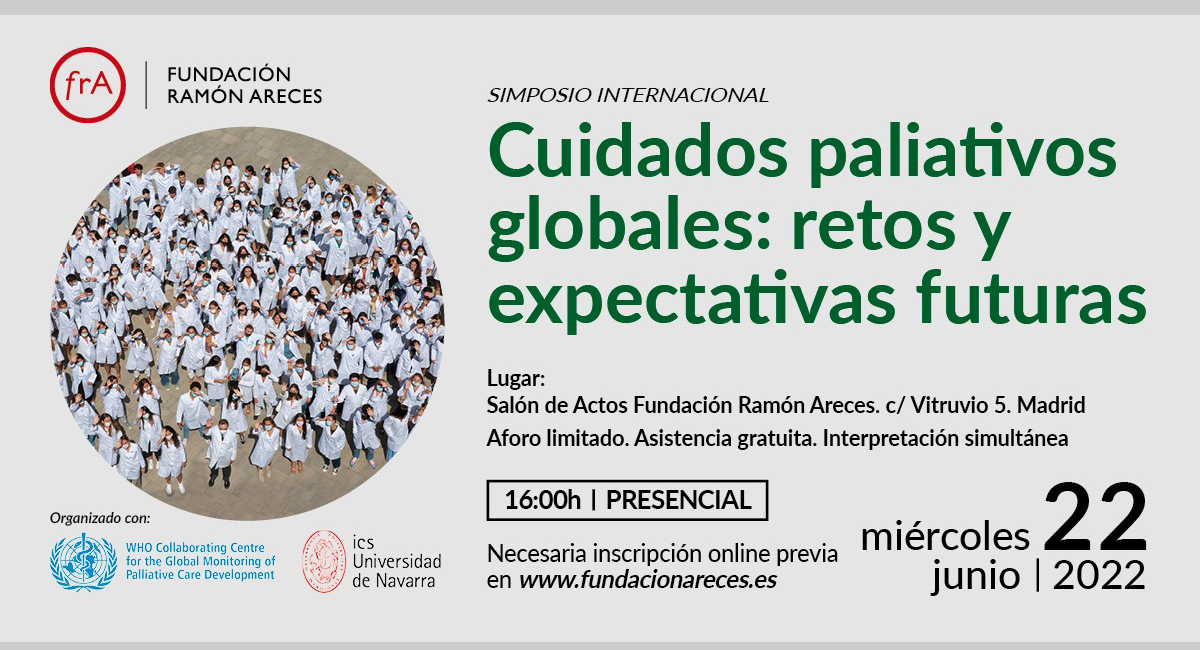 frA | FUNDACIÓN RAMÓN ARECES

SIMPOSIO INTERNACIONAL

Cuidados paliativos globales: retos y expectativas futuras

Lugar:
Salón de Actos Fundación Ramón Areces. c/ Vitruvio 5. Madrid
Aforo limitado. Asistencia gratuita. Interpretación simultánea

16:00h | PRESENCIAL

Necesaria inscripción online previa en www.fundacionareces.es

miércoles 22
junio | 2022

Organizado con:

WHO Collaborating Centre for the Global Monitoring of Palliative Care Development

ics Universidad de Navarra